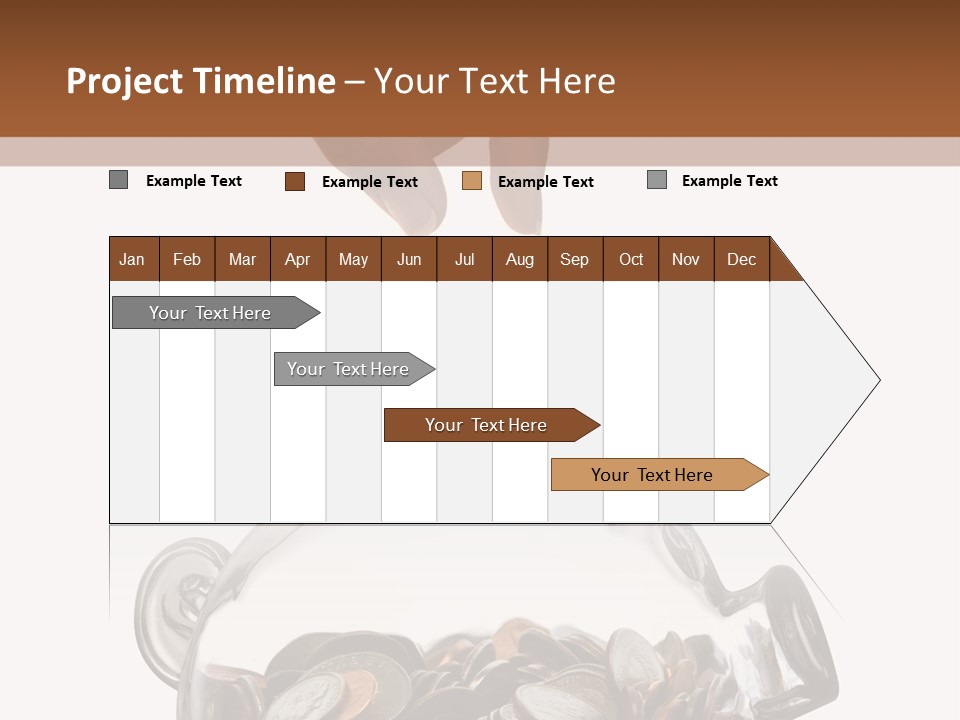 Project Timeline – Your Text Here

Example Text Example Text Example Text Example Text

| Jan | Feb | Mar | Apr | May | Jun | Jul | Aug | Sep | Oct | Nov | Dec |
|---|---|---|---|---|---|---|---|---|---|---|---|

Your Text Here

Your Text Here

Your Text Here

Your Text Here